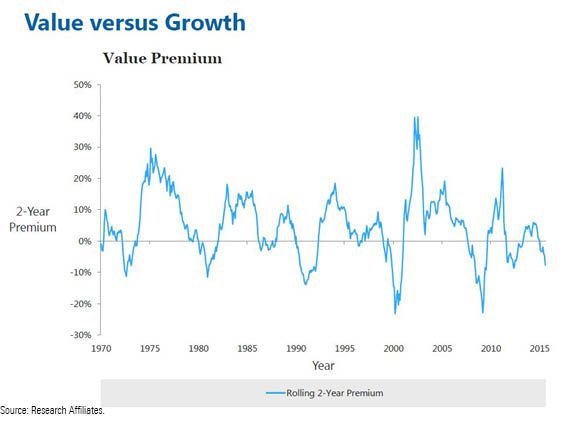 Value versus Growth

Value Premium

2-Year Premium

50%
40%
30%
20%
10%
0%
-10%
-20%
-30%

1970 1975 1980 1985 1990 1995 2000 2005 2010 2015

Year

Rolling 2-Year Premium

Source: Research Affiliates.